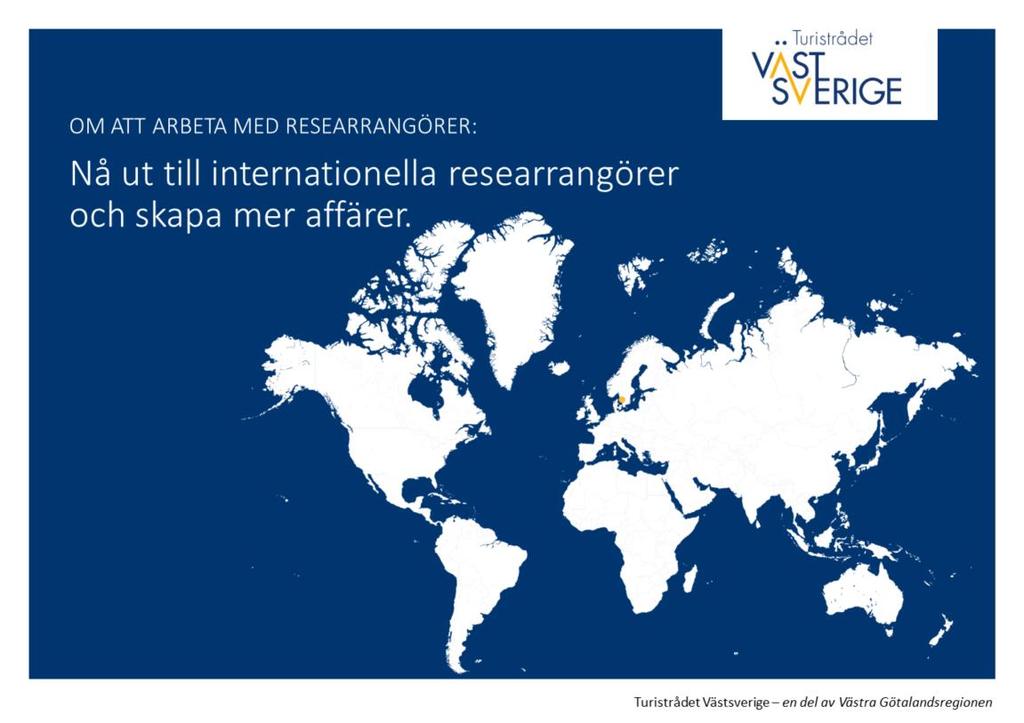 Turistrådet
VÄST
SVERIGE

OM ATT ARBETA MED RESEARRANGÖRER:

Nå ut till internationella researrangörer och skapa mer affärer.

Turistrådet Västsverige – en del av Västra Götalandsregionen